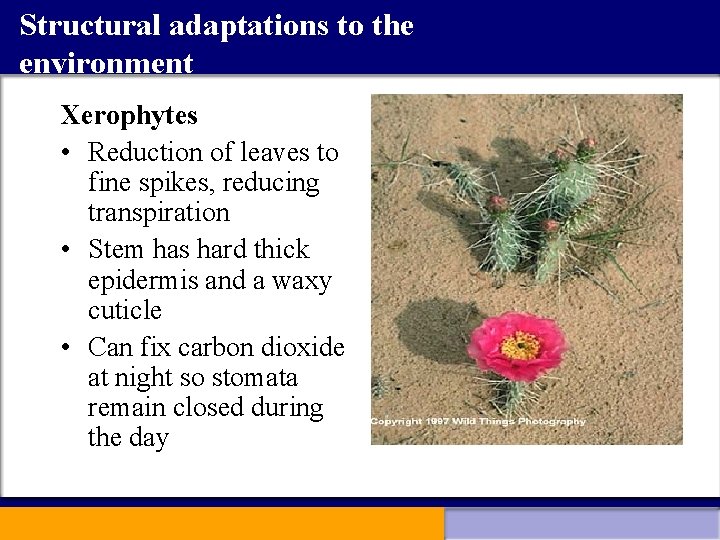 Structural adaptations to the environment

Xerophytes

• Reduction of leaves to fine spikes, reducing transpiration
• Stem has hard thick epidermis and a waxy cuticle
• Can fix carbon dioxide at night so stomata remain closed during the day

Copyright 1997 Wild Things Photography